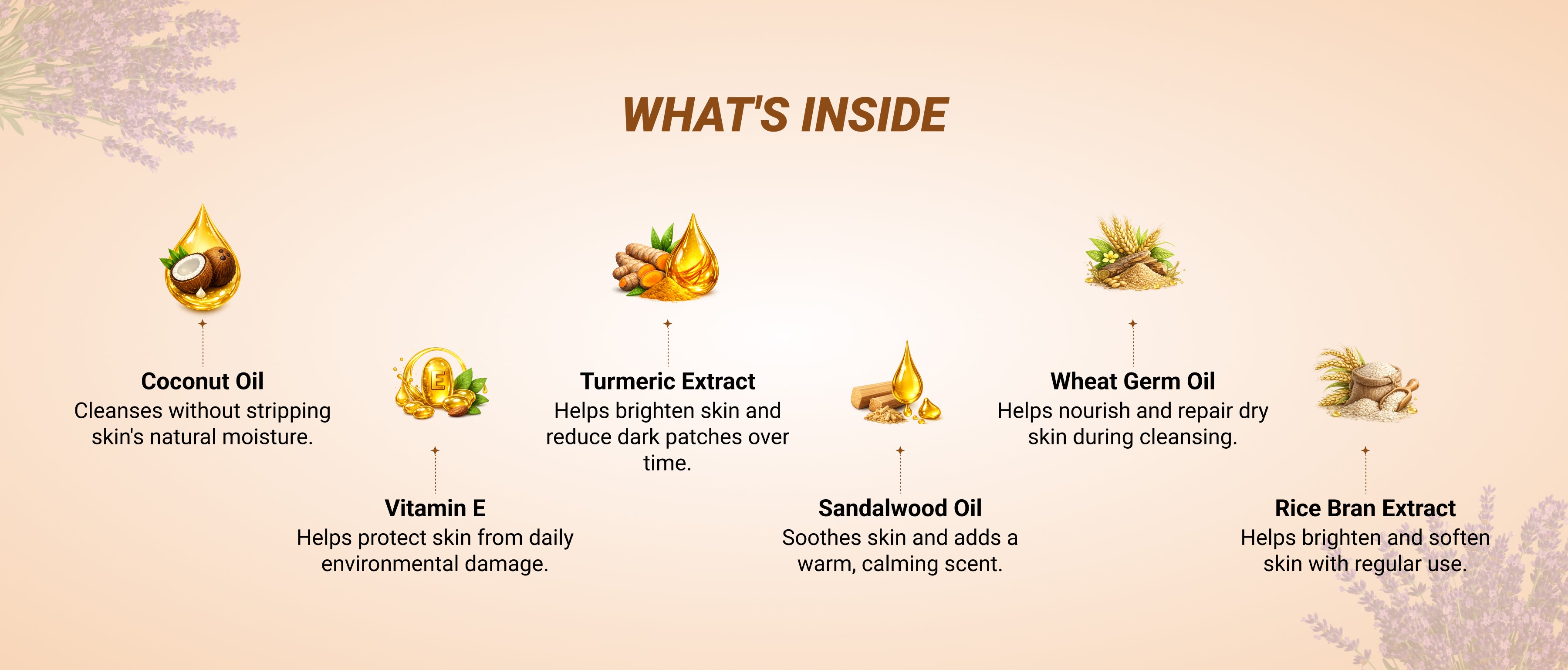 WHAT'S INSIDE

Coconut Oil
Cleanses without stripping skin's natural moisture.

E

Vitamin E
Helps protect skin from daily environmental damage.

Turmeric Extract
Helps brighten skin and reduce dark patches over time.

Sandalwood Oil
Soothes skin and adds a warm, calming scent.

Wheat Germ Oil
Helps nourish and repair dry skin during cleansing.

Rice Bran Extract
Helps brighten and soften skin with regular use.